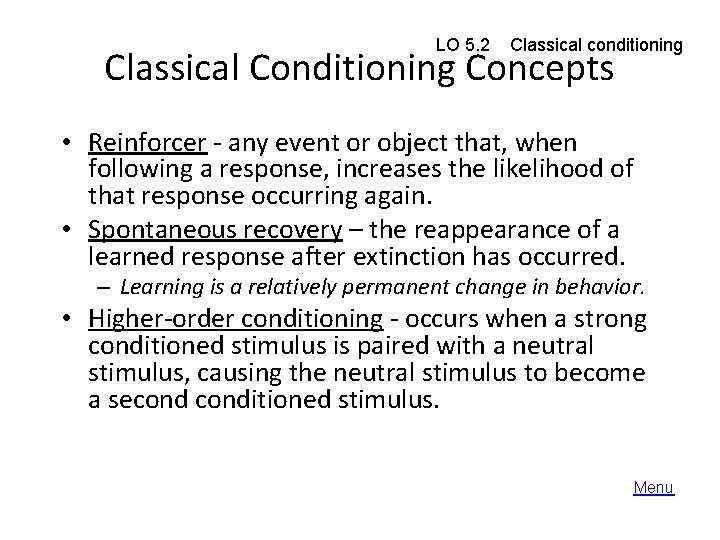 LO 5.2 Classical conditioning

Classical Conditioning Concepts

• Reinforcer - any event or object that, when following a response, increases the likelihood of that response occurring again.
• Spontaneous recovery – the reappearance of a learned response after extinction has occurred.
– Learning is a relatively permanent change in behavior.
• Higher-order conditioning - occurs when a strong conditioned stimulus is paired with a neutral stimulus, causing the neutral stimulus to become a second conditioned stimulus.

Menu